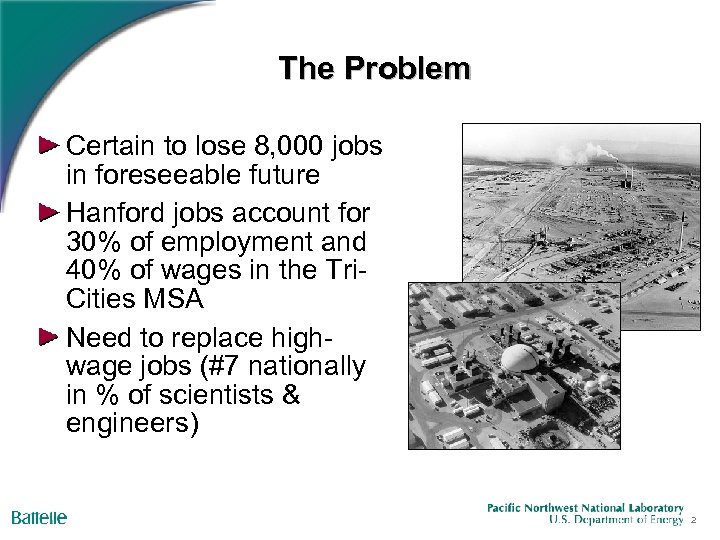 The Problem

Certain to lose 8,000 jobs in foreseeable future

Hanford jobs account for 30% of employment and 40% of wages in the Tri-Cities MSA

Need to replace high-wage jobs (#7 nationally in % of scientists & engineers)

Battelle

Pacific Northwest National Laboratory
U.S. Department of Energy 2